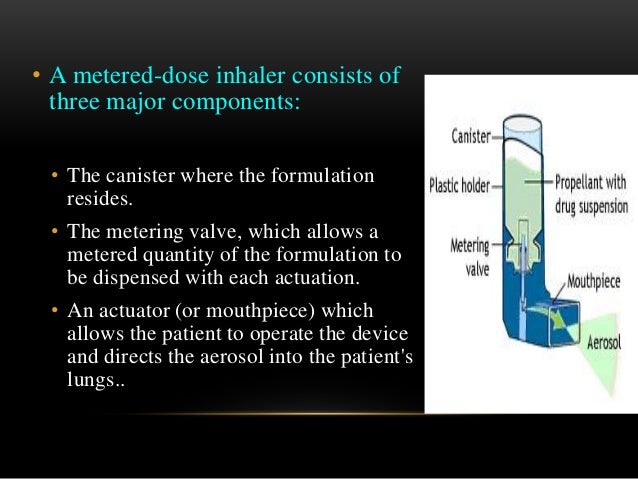 • A metered-dose inhaler consists of three major components:

• The canister where the formulation resides.

• The metering valve, which allows a metered quantity of the formulation to be dispensed with each actuation.

• An actuator (or mouthpiece) which allows the patient to operate the device and directs the aerosol into the patient's lungs..

Canister

Plastic holder

Propellant with drug suspension

Metering valve

Mouthpiece

Aerosol